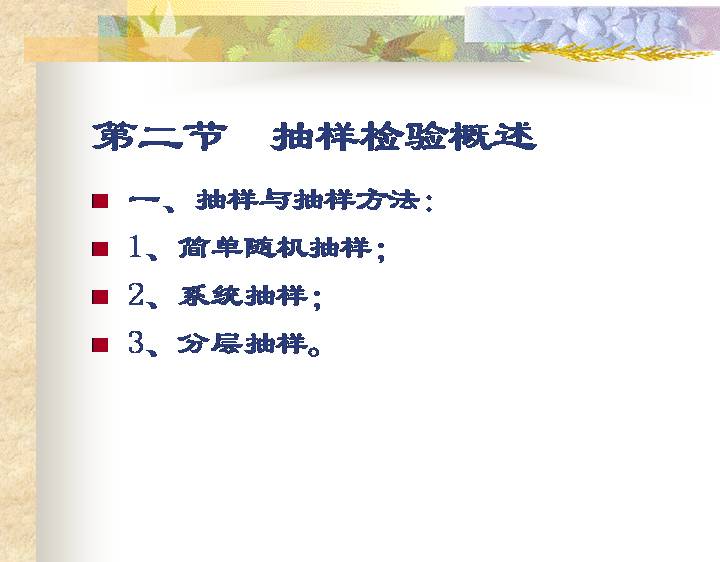 第二节　抽样检验概述

一、抽样与抽样方法：

1、简单随机抽样；

2、系统抽样；

3、分层抽样。